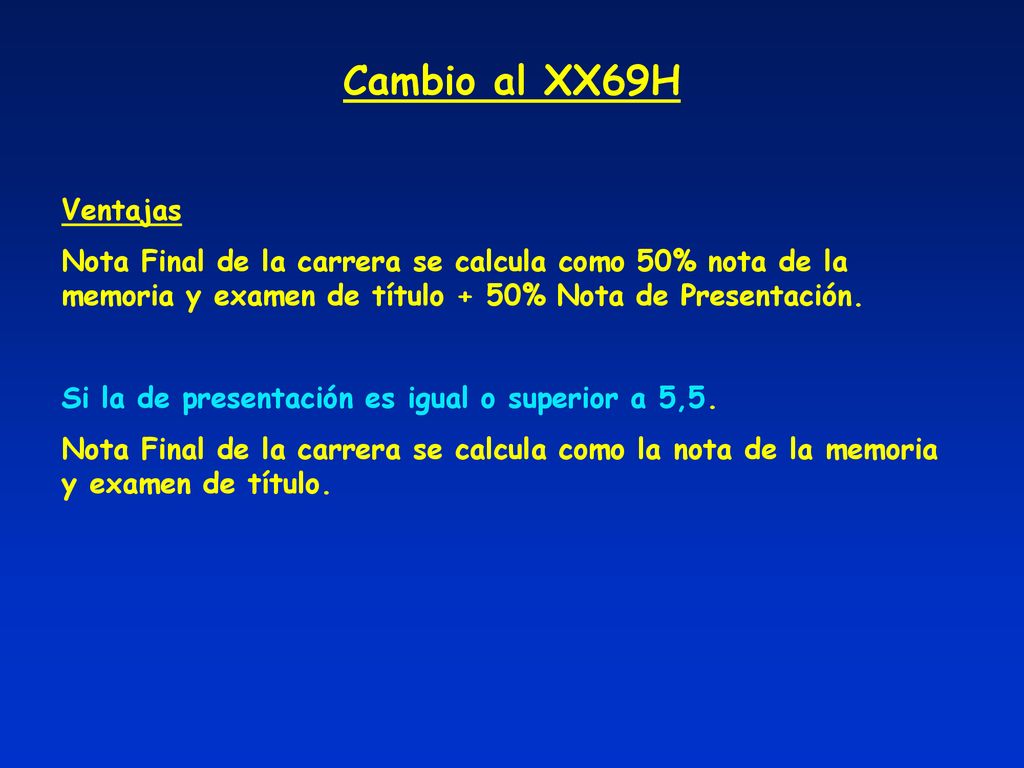 Cambio al XX69H

Ventajas

Nota Final de la carrera se calcula como 50% nota de la memoria y examen de título + 50% Nota de Presentación.

Si la de presentación es igual o superior a 5,5.

Nota Final de la carrera se calcula como la nota de la memoria y examen de título.